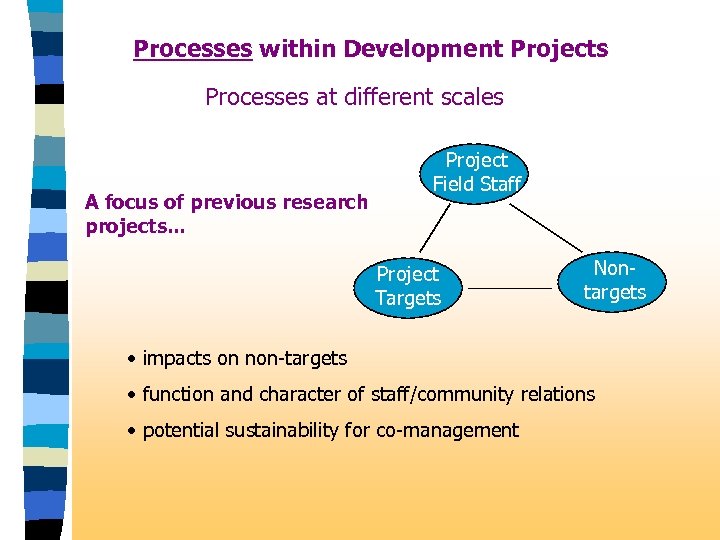 Processes within Development Projects

Processes at different scales

A focus of previous research projects...

Project Field Staff

Project Targets

Non-targets

• impacts on non-targets

• function and character of staff/community relations

• potential sustainability for co-management